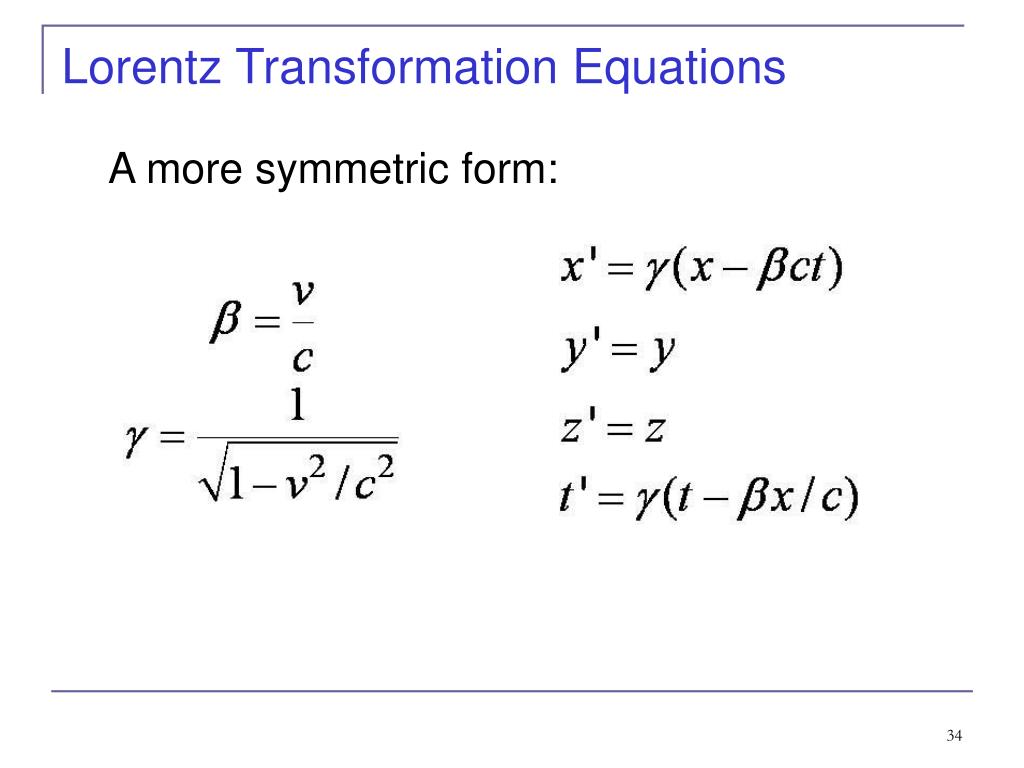 Lorentz Transformation Equations

A more symmetric form:

$\beta = \frac{v}{c}$

$\gamma = \frac{1}{\sqrt{1 - v^2/c^2}}$

$x' = \gamma(x - \beta ct)$

$y' = y$

$z' = z$

$t' = \gamma(t - \beta x/c)$

34